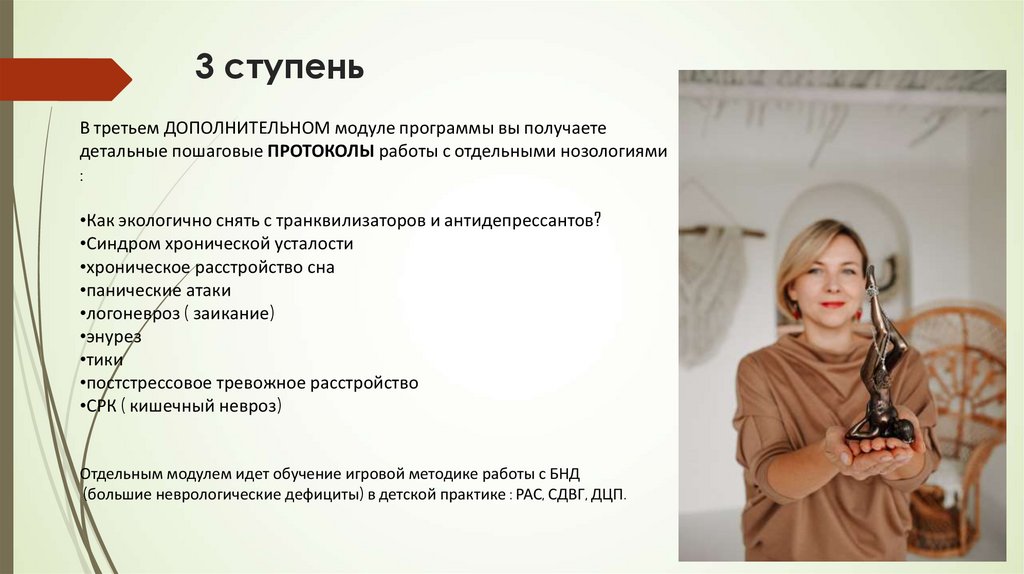 3 ступень

В третьем ДОПОЛНИТЕЛЬНОМ модуле программы вы получаете детальные пошаговые ПРОТОКОЛЫ работы с отдельными нозологиями :

•Как экологично снять с транквилизаторов и антидепрессантов?
•Синдром хронической усталости
•хроническое расстройство сна
•панические атаки
•логоневроз ( заикание)
•энурез
•тики
•постстрессовое тревожное расстройство
•СРК ( кишечный невроз)

Отдельным модулем идет обучение игровой методике работы с БНД (большие неврологические дефициты) в детской практике : РАС, СДВГ, ДЦП.